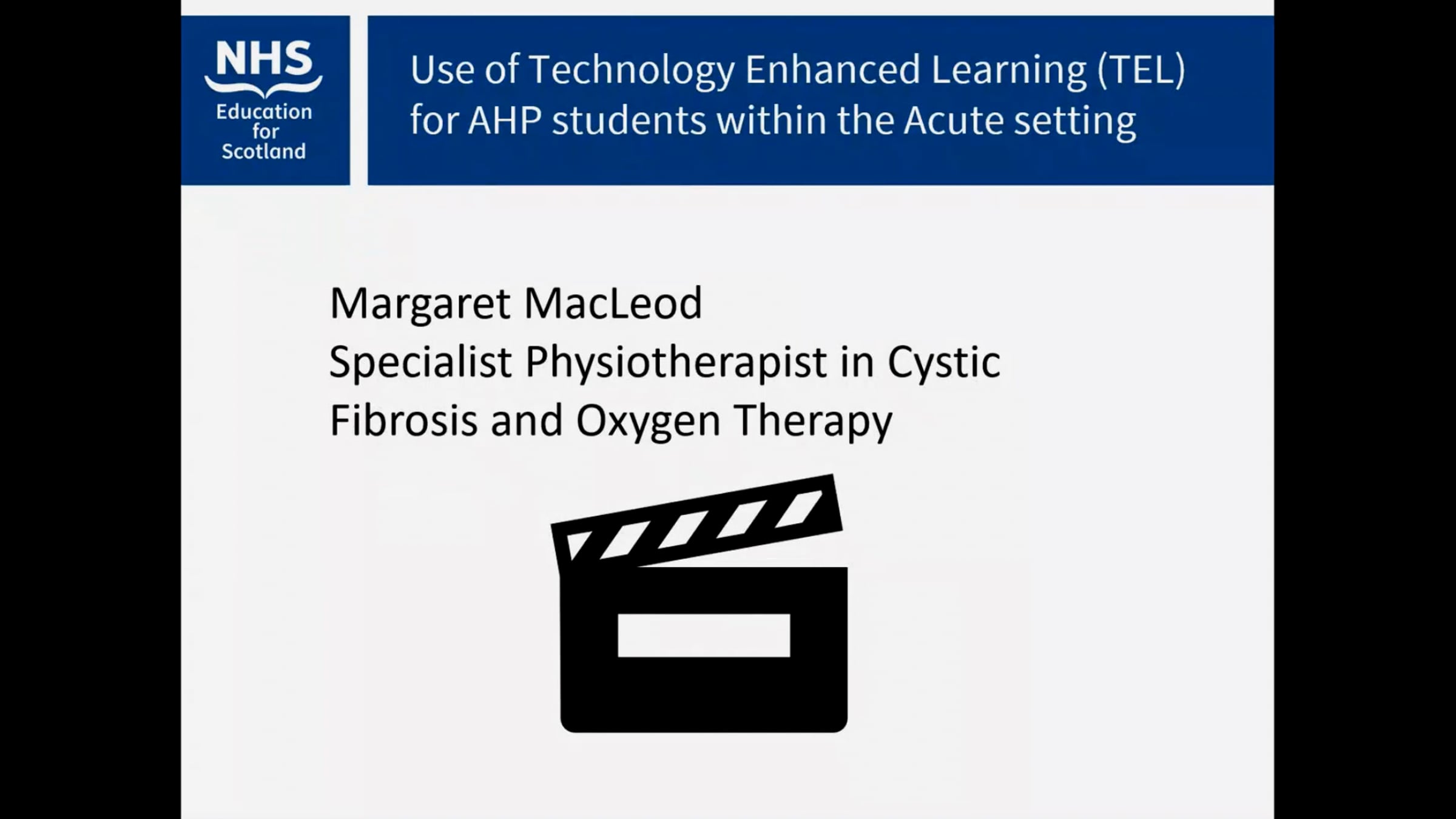 NHS
Education
for
Scotland

Use of Technology Enhanced Learning (TEL) for AHP students within the Acute setting

Margaret MacLeod
Specialist Physiotherapist in Cystic Fibrosis and Oxygen Therapy